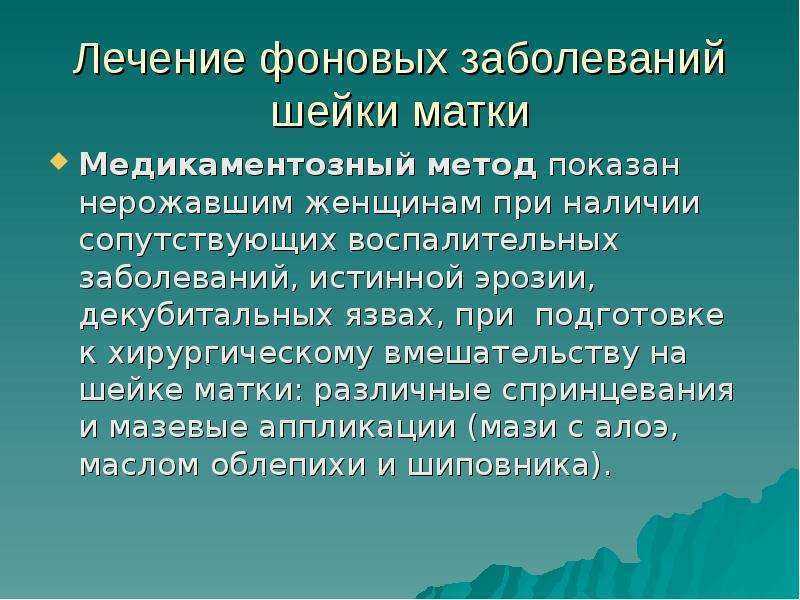 Лечение фоновых заболеваний шейки матки

Медикаментозный метод показан нерожавшим женщинам при наличии сопутствующих воспалительных заболеваний, истинной эрозии, декубитальных язвах, при подготовке к хирургическому вмешательству на шейке матки: различные спринцевания и мазевые аппликации (мази с алоэ, маслом облепихи и шиповника).